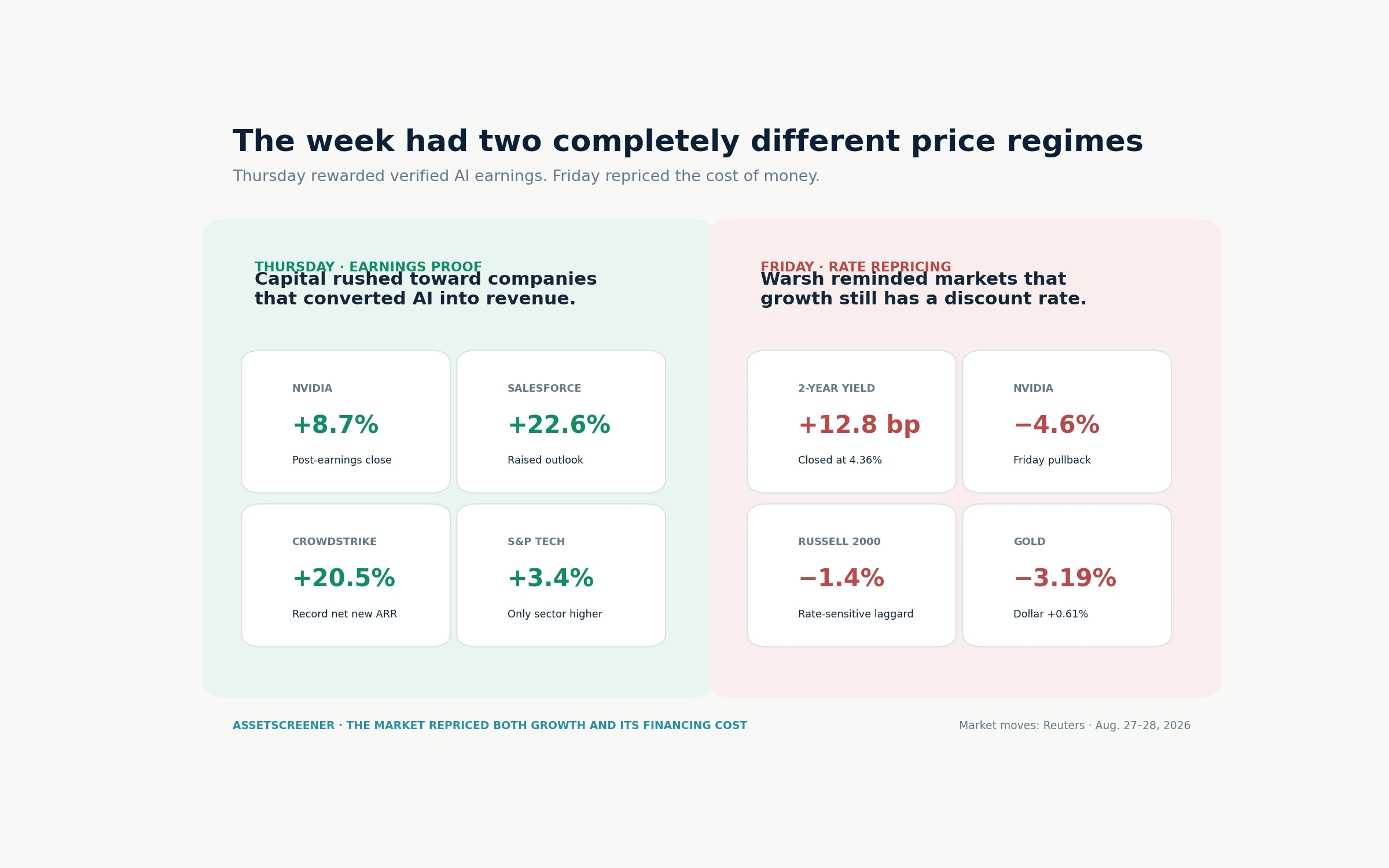 The week had two completely different price regimes

Thursday rewarded verified AI earnings. Friday repriced the cost of money.

THURSDAY · EARNINGS PROOF

Capital rushed toward companies that converted AI into revenue.

NVIDIA
+8.7%
Post-earnings close

SALESFORCE
+22.6%
Raised outlook

CROWDSTRIKE
+20.5%
Record net new ARR

S&P TECH
+3.4%
Only sector higher

FRIDAY · RATE REPRICING

Warsh reminded markets that growth still has a discount rate.

2-YEAR YIELD
+12.8 bp
Closed at 4.36%

NVIDIA
−4.6%
Friday pullback

RUSSELL 2000
−1.4%
Rate-sensitive laggard

GOLD
−3.19%
Dollar +0.61%

ASSETSCREENER · THE MARKET REPRICED BOTH GROWTH AND ITS FINANCING COST

Market moves: Reuters · Aug. 27–28, 2026